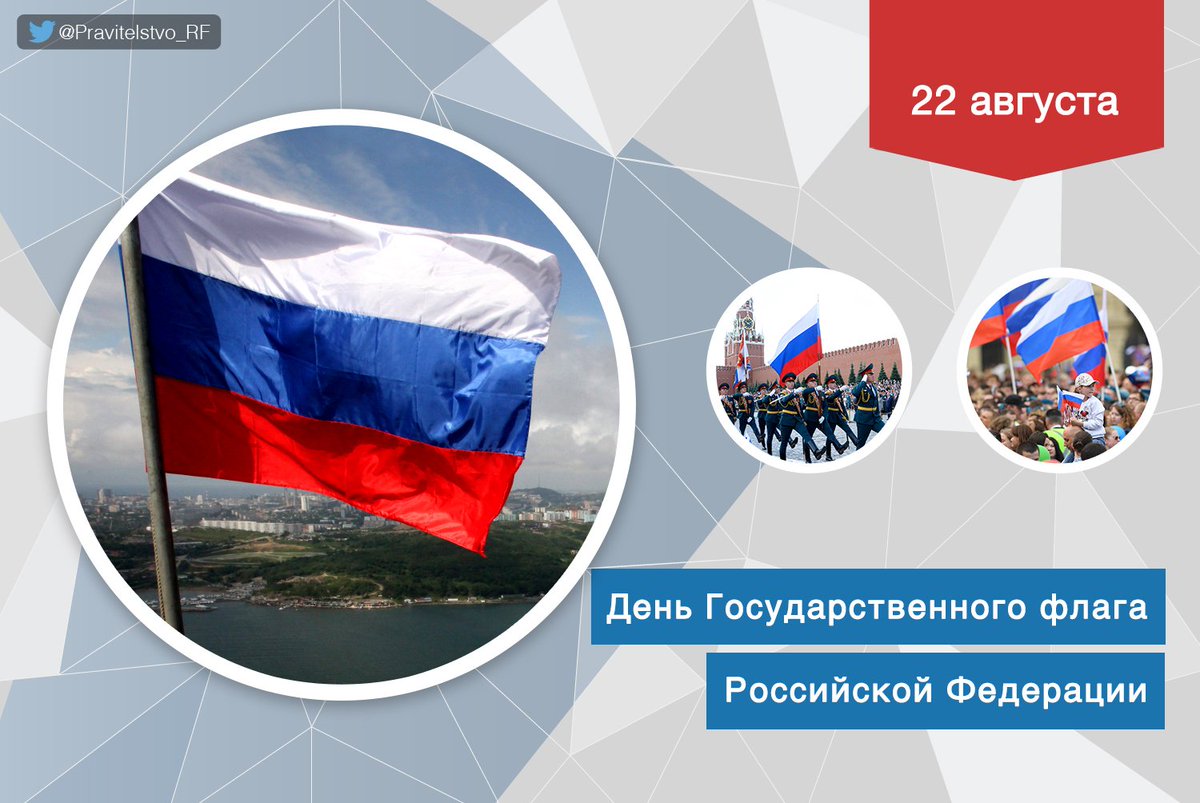 @Pravitelstvo_RF

22 августа

День Государственного флага

Российской Федерации